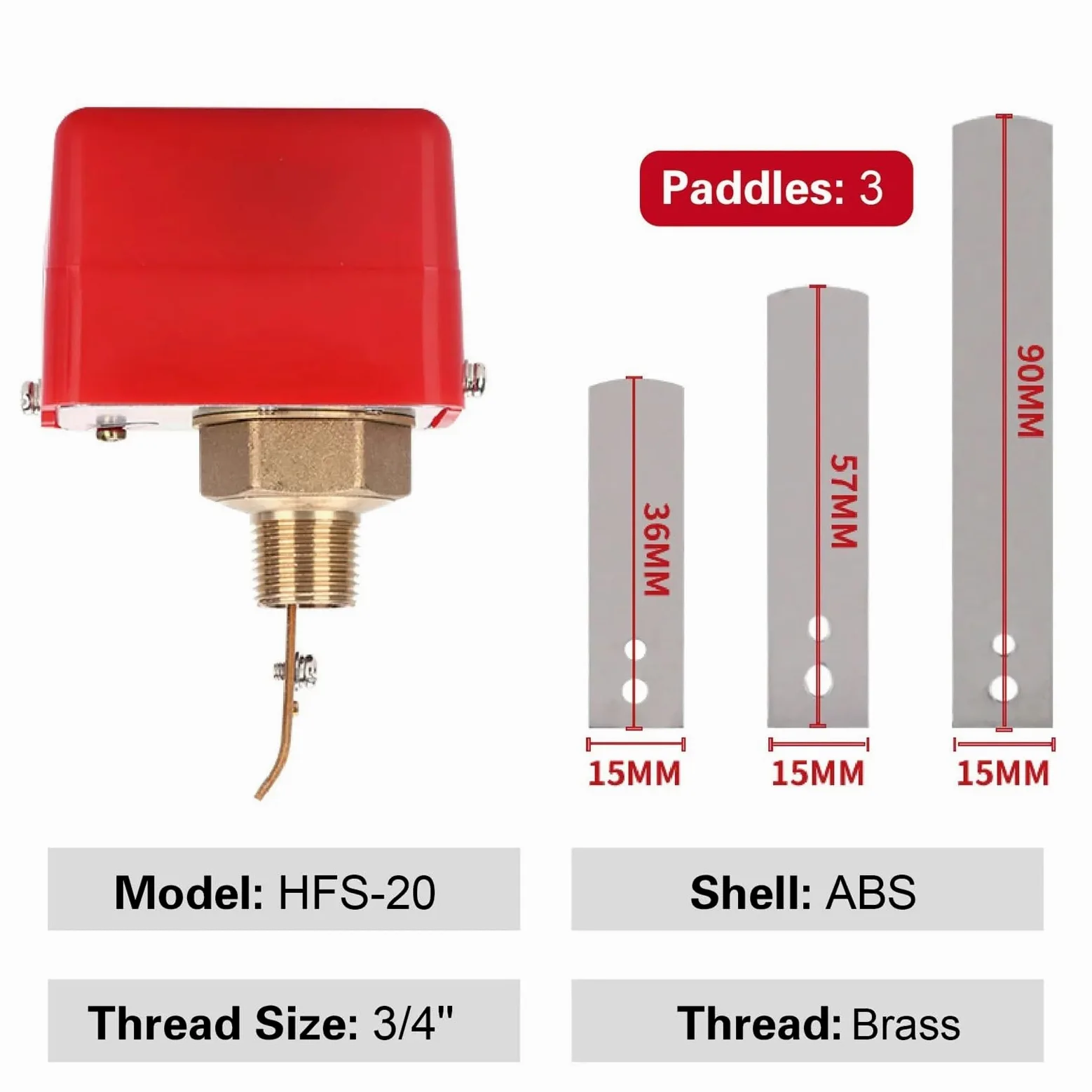 Paddles: 3

36MM

57MM

90MM

15MM

15MM

15MM

Model: HFS-20

Shell: ABS

Thread Size: 3/4"

Thread: Brass